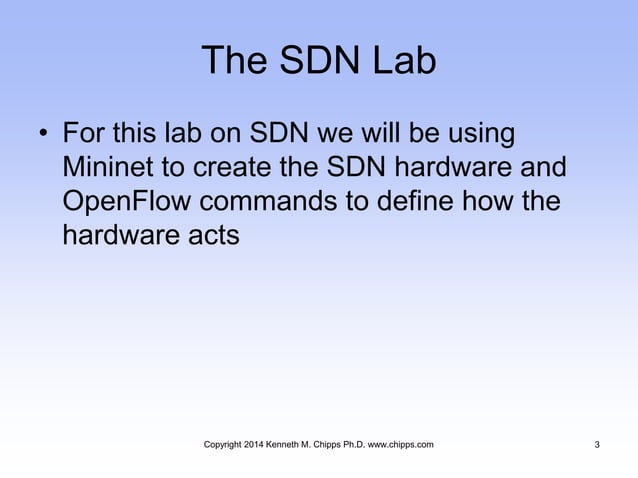 The SDN Lab

• For this lab on SDN we will be using Mininet to create the SDN hardware and OpenFlow commands to define how the hardware acts

Copyright 2014 Kenneth M. Chipps Ph.D. www.chipps.com

3